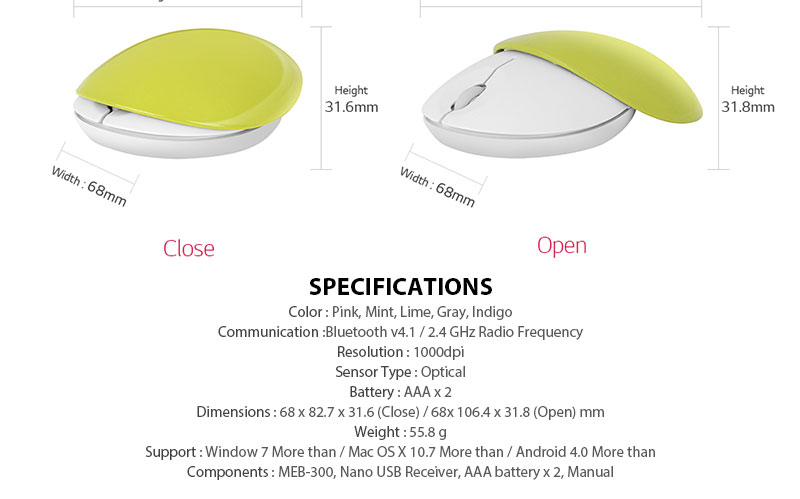 Height
31.6mm

Width : 68mm

Close

Height
31.8mm

Width : 68mm

Open

SPECIFICATIONS

Color : Pink, Mint, Lime, Gray, Indigo
Communication :Bluetooth v4.1 / 2.4 GHz Radio Frequency
Resolution : 1000dpi
Sensor Type : Optical
Battery : AAA x 2
Dimensions : 68 x 82.7 x 31.6 (Close) / 68x 106.4 x 31.8 (Open) mm
Weight : 55.8 g
Support : Window 7 More than / Mac OS X 10.7 More than / Android 4.0 More than
Components : MEB-300, Nano USB Receiver, AAA battery x 2, Manual